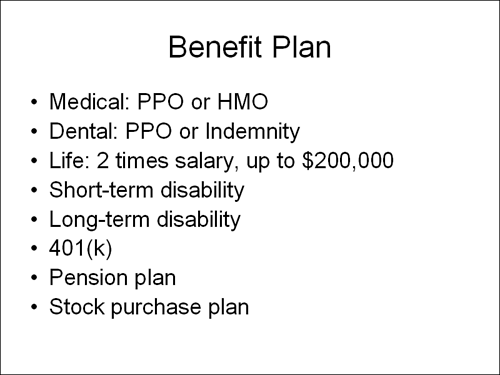 Benefit Plan

• Medical: PPO or HMO
• Dental: PPO or Indemnity
• Life: 2 times salary, up to \$200,000
• Short-term disability
• Long-term disability
• 401(k)
• Pension plan
• Stock purchase plan